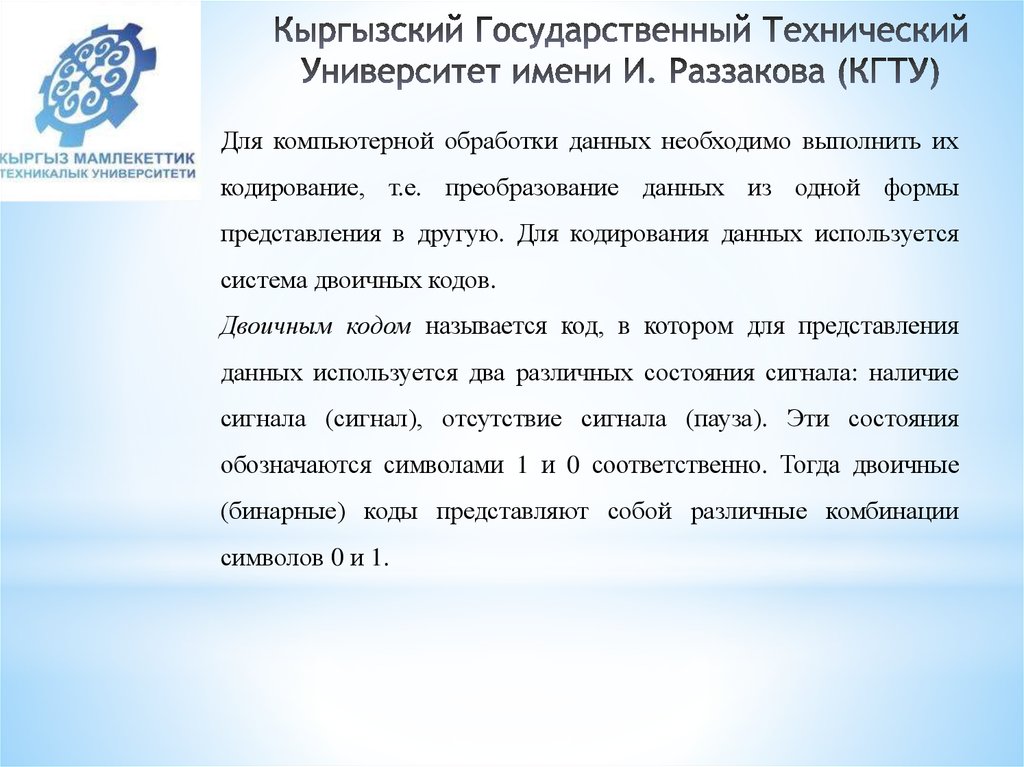 КЫРГЫЗ МАМЛЕКЕТТИК ТЕХНИКАЛЫК УНИВЕРСИТЕТИ

Кыргызский Государственный Технический Университет имени И. Раззакова (КГТУ)

Для компьютерной обработки данных необходимо выполнить их кодирование, т.е. преобразование данных из одной формы представления в другую. Для кодирования данных используется система двоичных кодов.

Двоичным кодом называется код, в котором для представления данных используется два различных состояния сигнала: наличие сигнала (сигнал), отсутствие сигнала (пауза). Эти состояния обозначаются символами 1 и 0 соответственно. Тогда двоичные (бинарные) коды представляют собой различные комбинации символов 0 и 1.